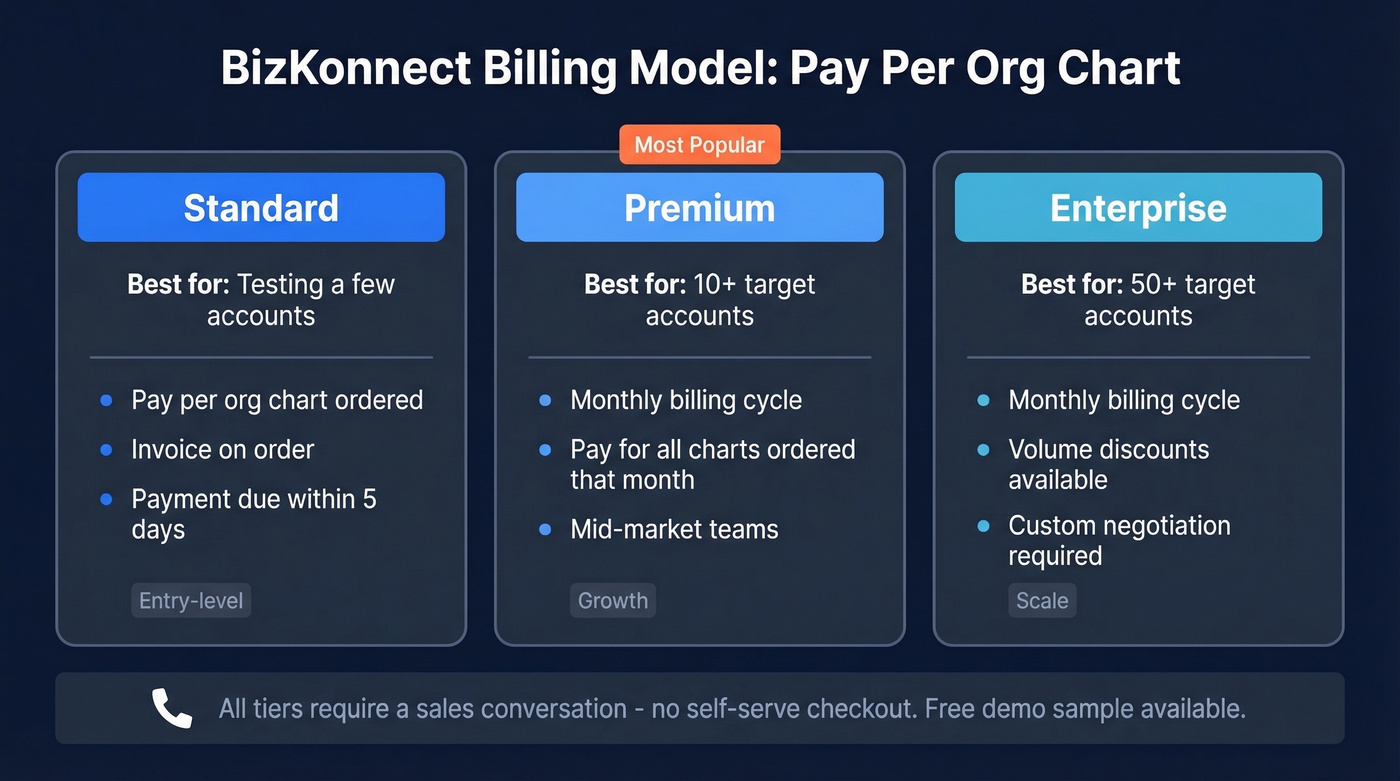 BizKonnect Billing Model: Pay Per Org Chart

Standard

Best for: Testing a few accounts

- Pay per org chart ordered
- Invoice on order
- Payment due within 5 days

Entry-level

Most Popular

Premium

Best for: 10+ target accounts

- Monthly billing cycle
- Pay for all charts ordered that month
- Mid-market teams

Growth

Enterprise

Best for: 50+ target accounts

- Monthly billing cycle
- Volume discounts available
- Custom negotiation required

Scale

All tiers require a sales conversation - no self-serve checkout. Free demo sample available.